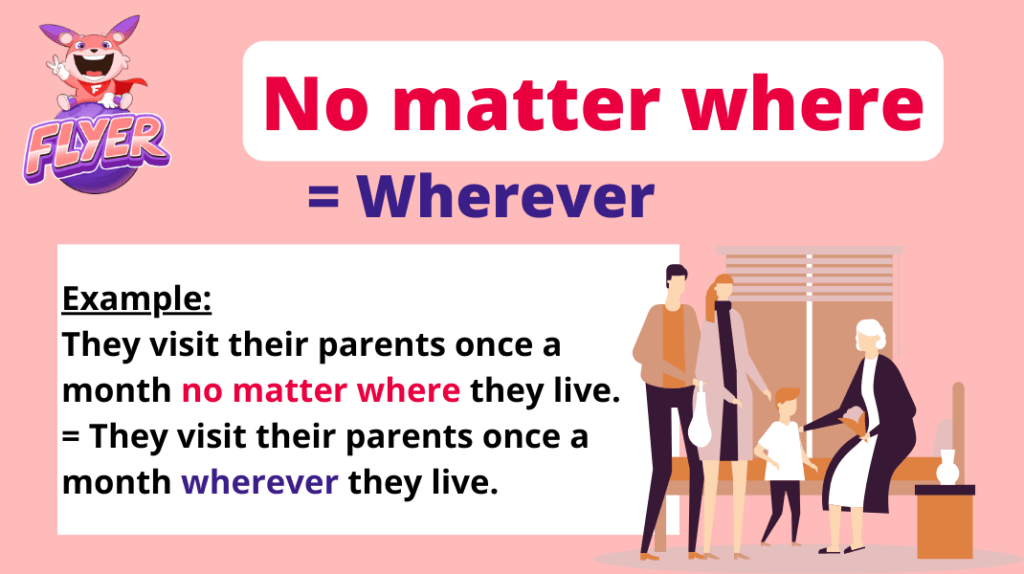 FLYER

No matter where

= Wherever

Example:
They visit their parents once a month no matter where they live.
= They visit their parents once a month wherever they live.